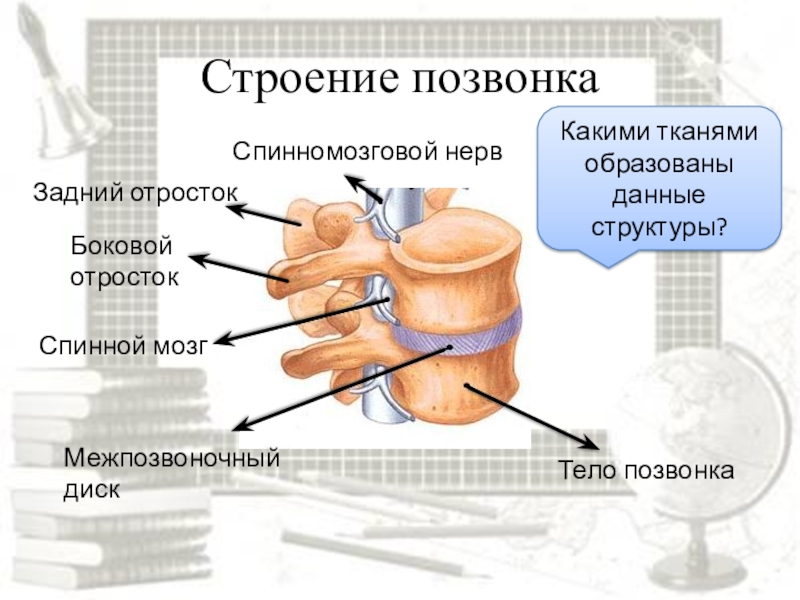 Строение позвонка

Какими тканями образованы данные структуры?

Спинномозговой нерв

Задний отросток

Боковой отросток

Спинной мозг

Межпозвоночный диск

Тело позвонка